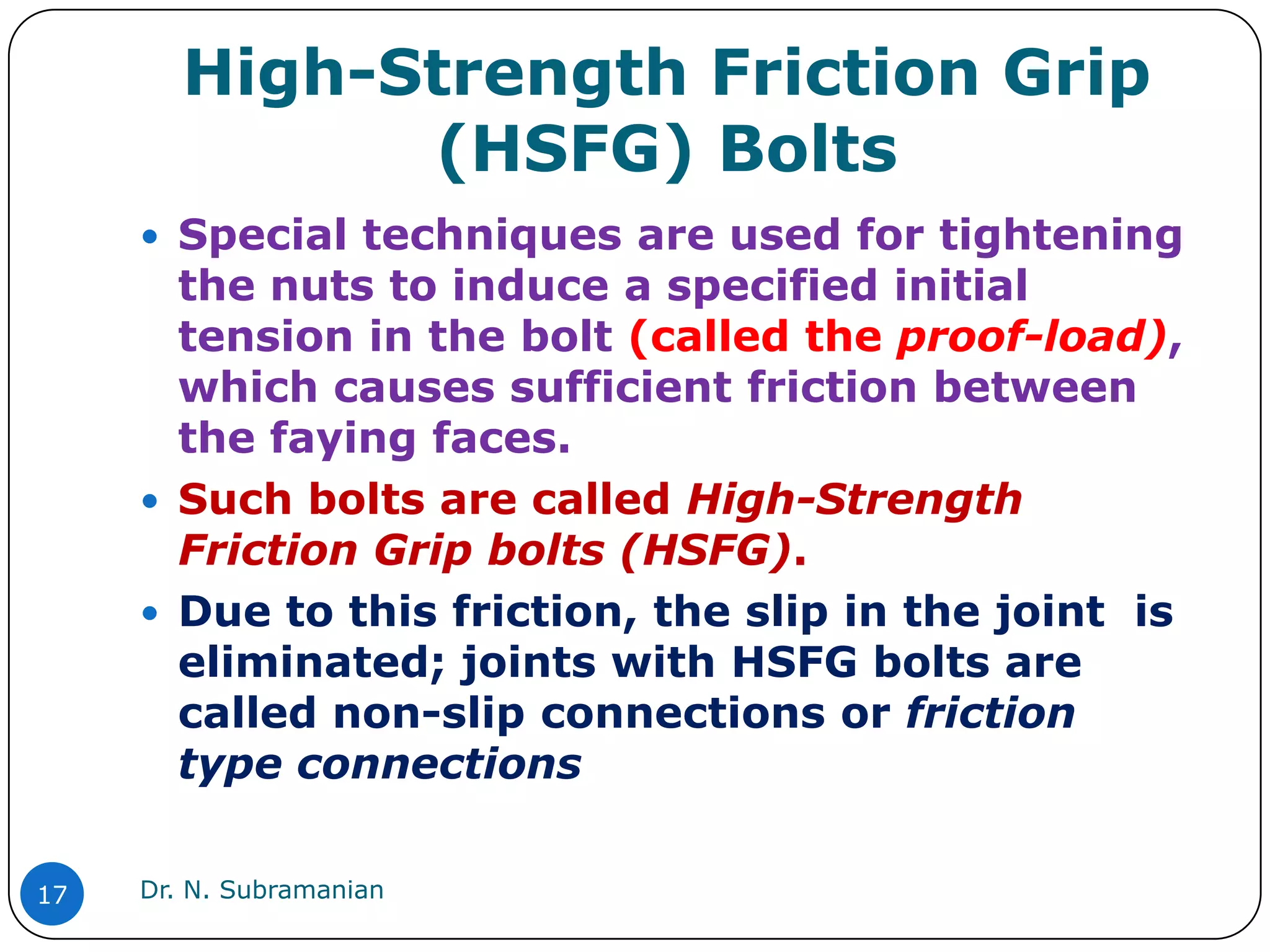 High-Strength Friction Grip (HSFG) Bolts

• Special techniques are used for tightening the nuts to induce a specified initial tension in the bolt (called the proof-load), which causes sufficient friction between the faying faces.

• Such bolts are called High-Strength Friction Grip bolts (HSFG).

• Due to this friction, the slip in the joint is eliminated; joints with HSFG bolts are called non-slip connections or friction type connections

17

Dr. N. Subramanian